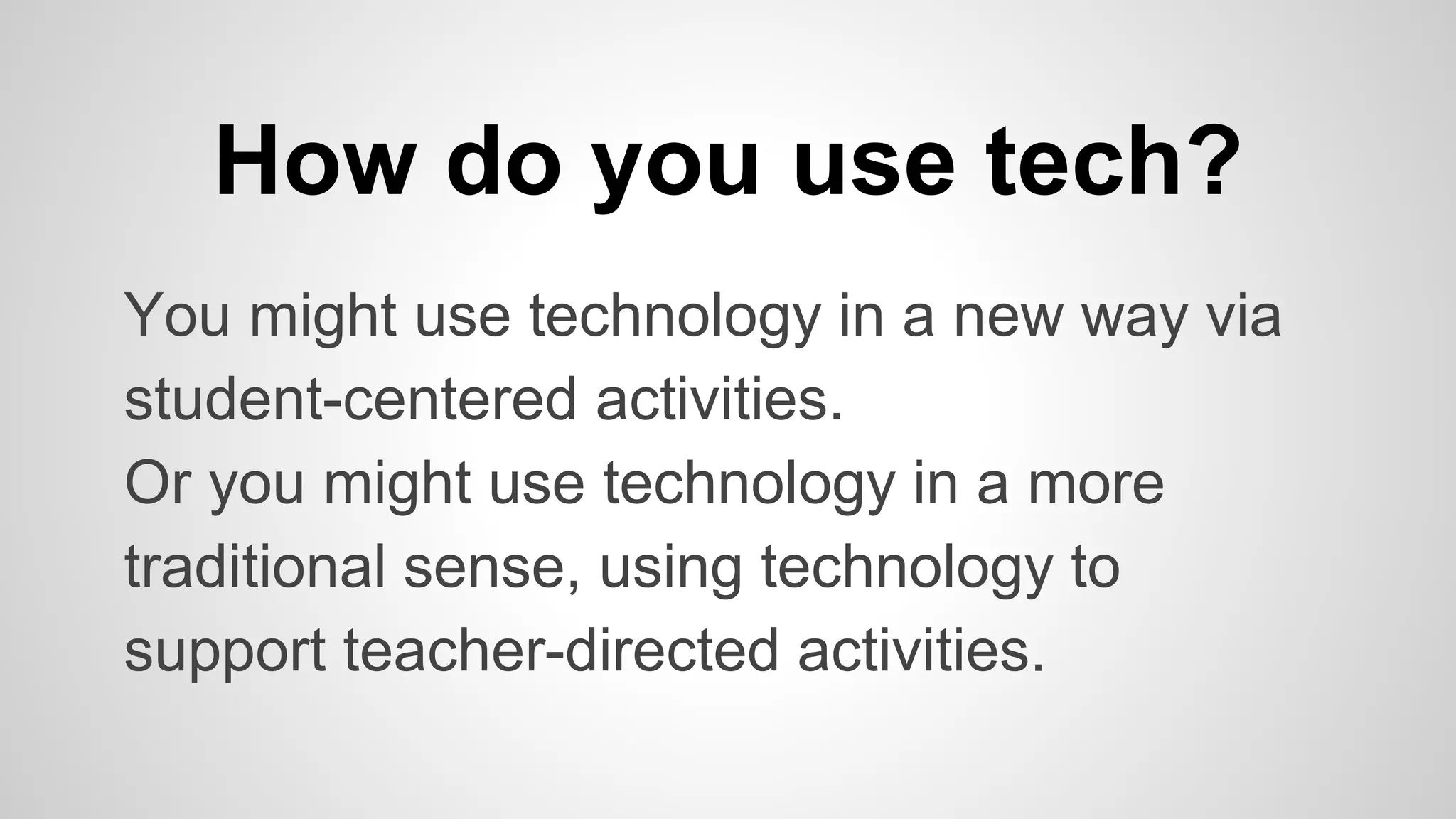 How do you use tech?

You might use technology in a new way via student-centered activities.
Or you might use technology in a more traditional sense, using technology to support teacher-directed activities.